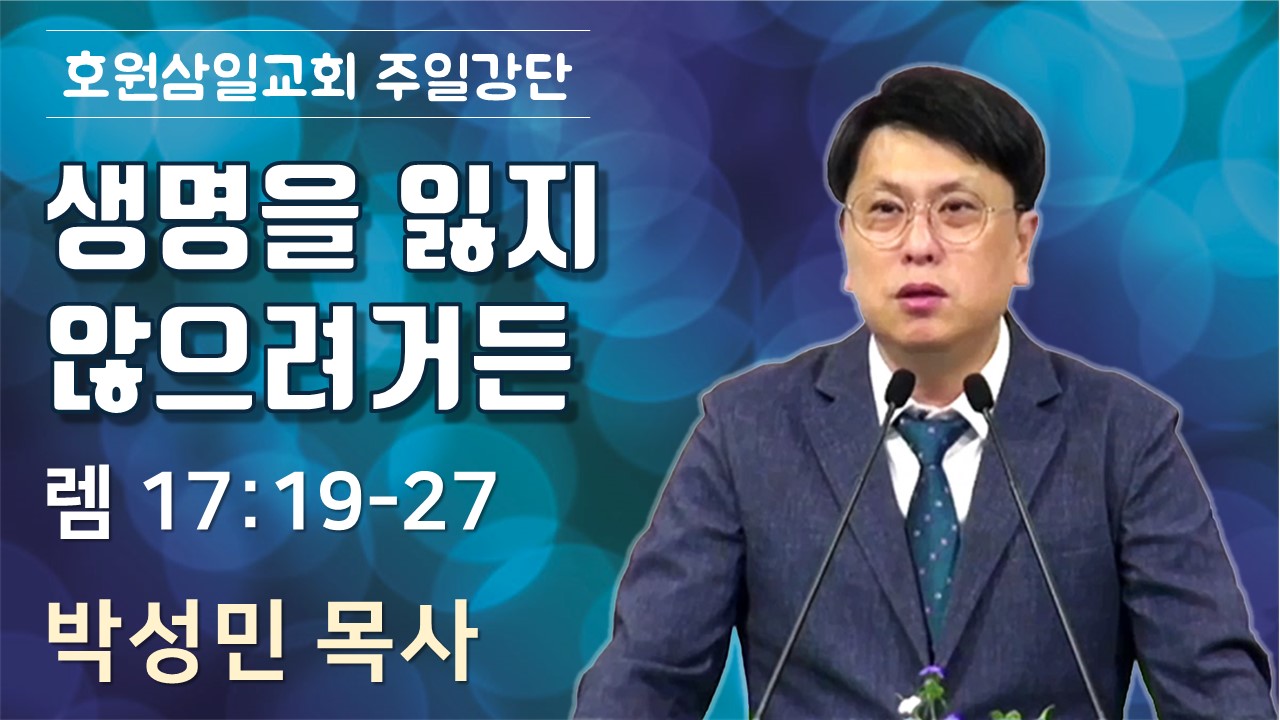 호원삼일교회 주일강단

생명을 잃지 않으려거든

렘 17:19-27

박성민 목사